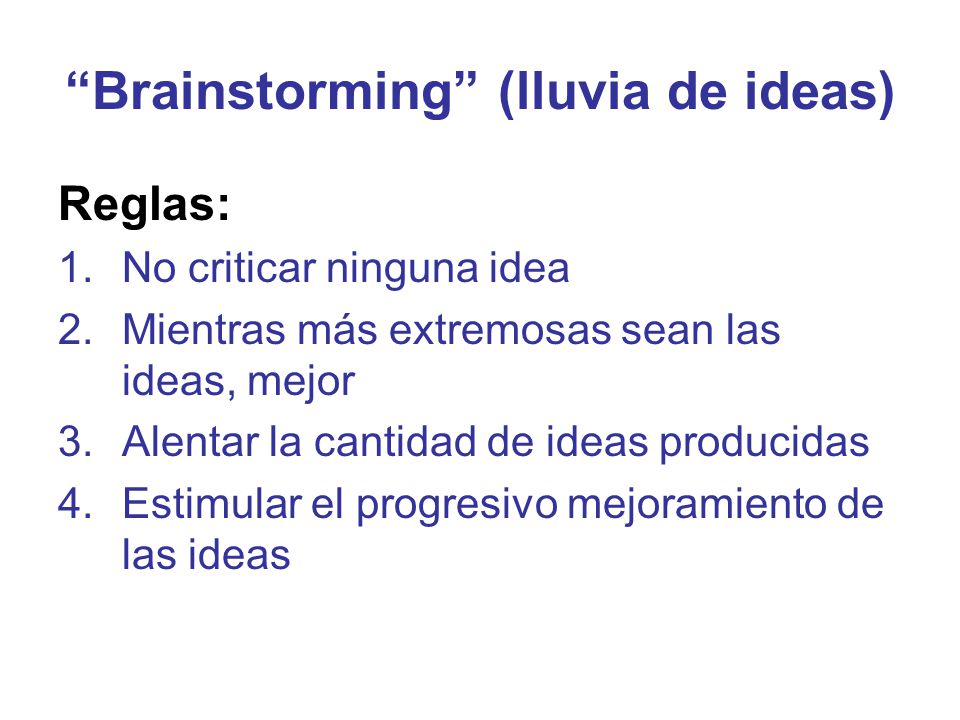 “Brainstorming” (lluvia de ideas)

Reglas:

1. No criticar ninguna idea
2. Mientras más extremosas sean las ideas, mejor
3. Alentar la cantidad de ideas producidas
4. Estimular el progresivo mejoramiento de las ideas